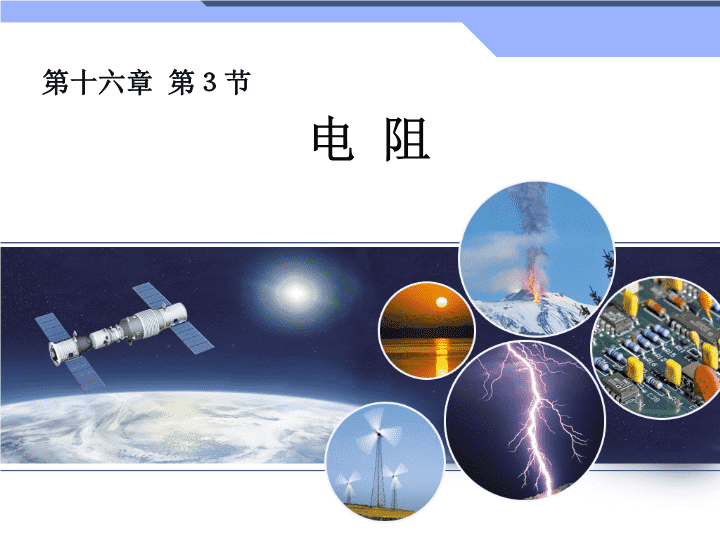 第十六章 第 3 节

电 阻